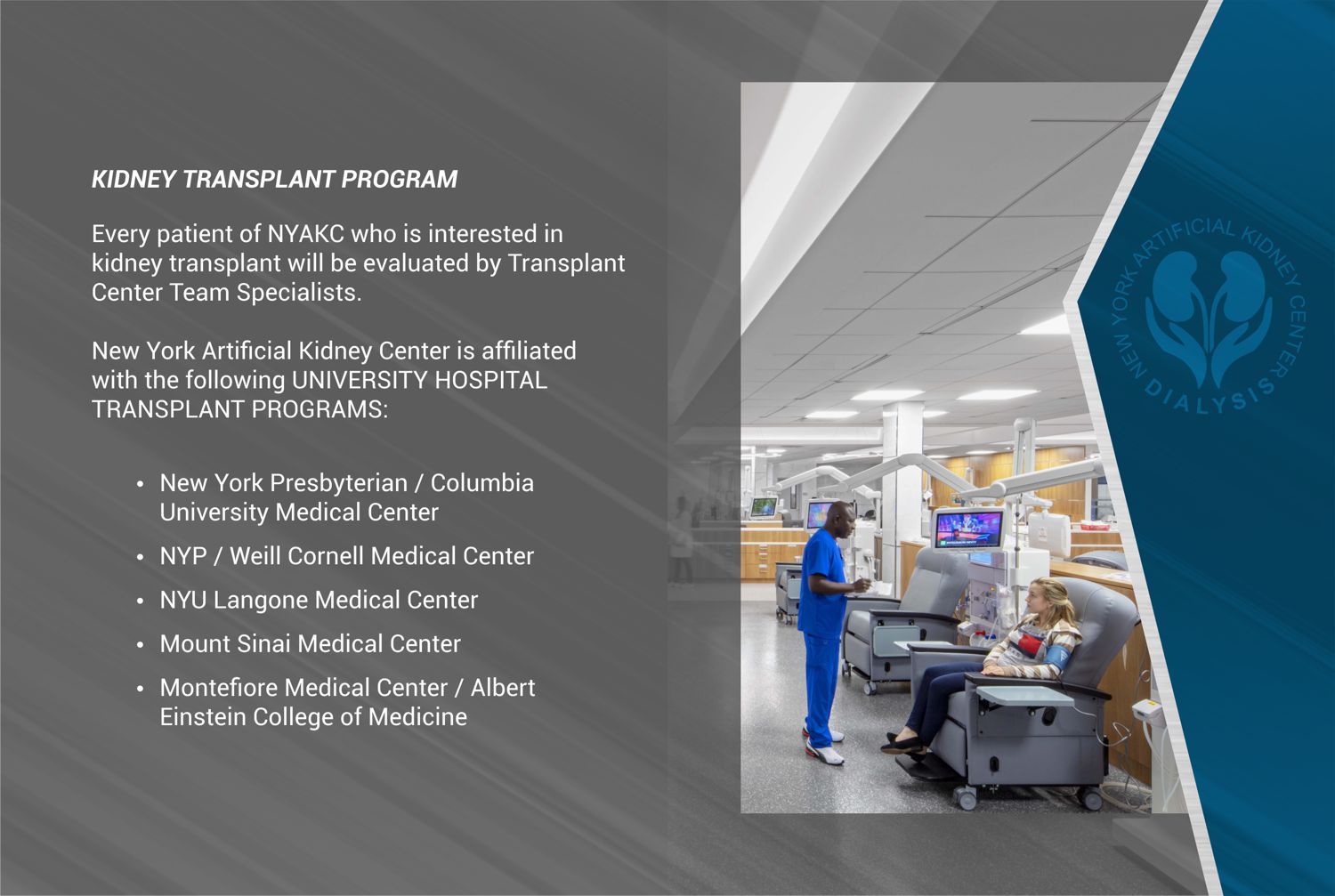 KIDNEY TRANSPLANT PROGRAM

Every patient of NYAKC who is interested in kidney transplant will be evaluated by Transplant Center Team Specialists.

New York Artificial Kidney Center is affiliated with the following UNIVERSITY HOSPITAL TRANSPLANT PROGRAMS:

• New York Presbyterian / Columbia University Medical Center
• NYP / Weill Cornell Medical Center
• NYU Langone Medical Center
• Mount Sinai Medical Center
• Montefiore Medical Center / Albert Einstein College of Medicine

NEW YORK ARTIFICIAL KIDNEY CENTER
DIALYSIS